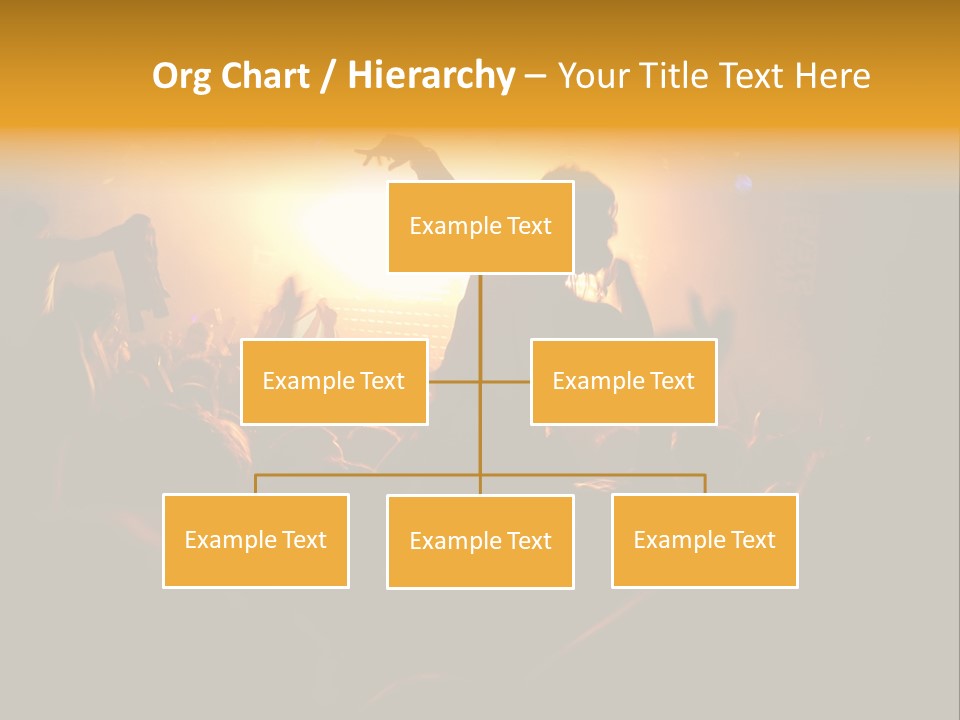 Org Chart / Hierarchy – Your Title Text Here

Example Text

Example Text

Example Text

Example Text

Example Text

Example Text